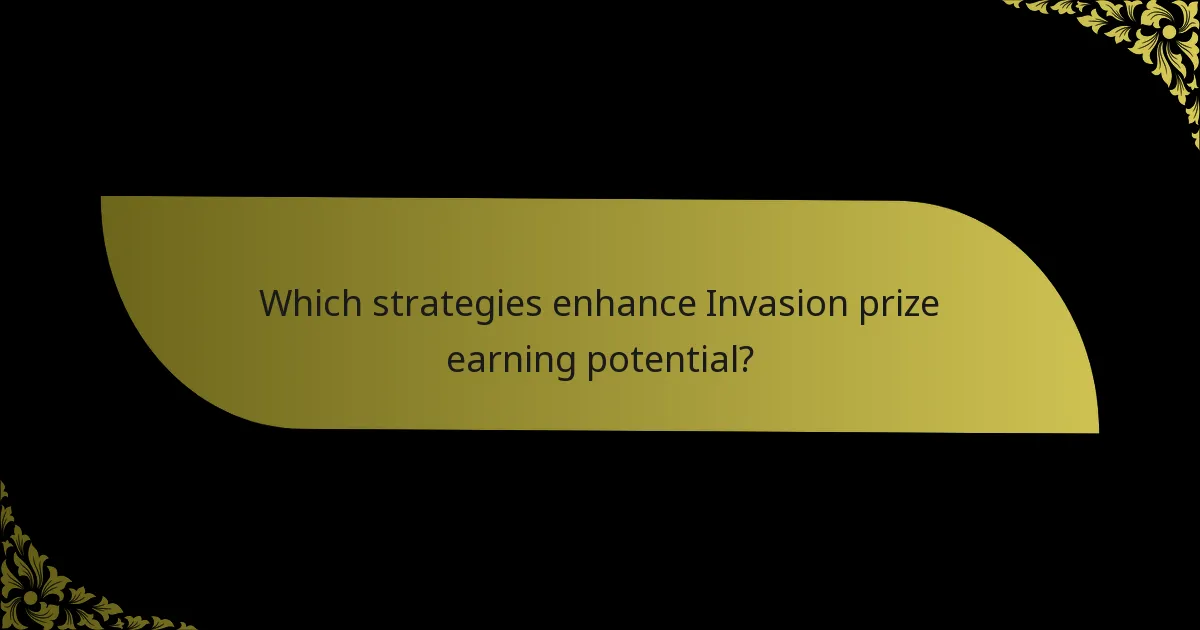 Which strategies enhance Invasion prize earning potential?